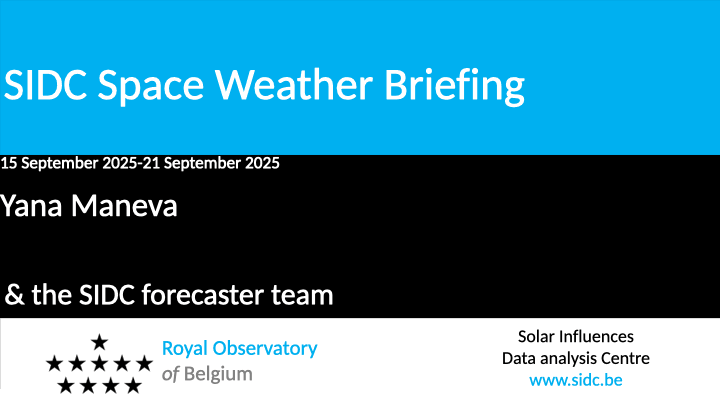 SIDC Space Weather Briefing

15 September 2025-21 September 2025

Yana Maneva

& the SIDC forecaster team

Royal Observatory of Belgium

Solar Influences Data analysis Centre www.sidc.be